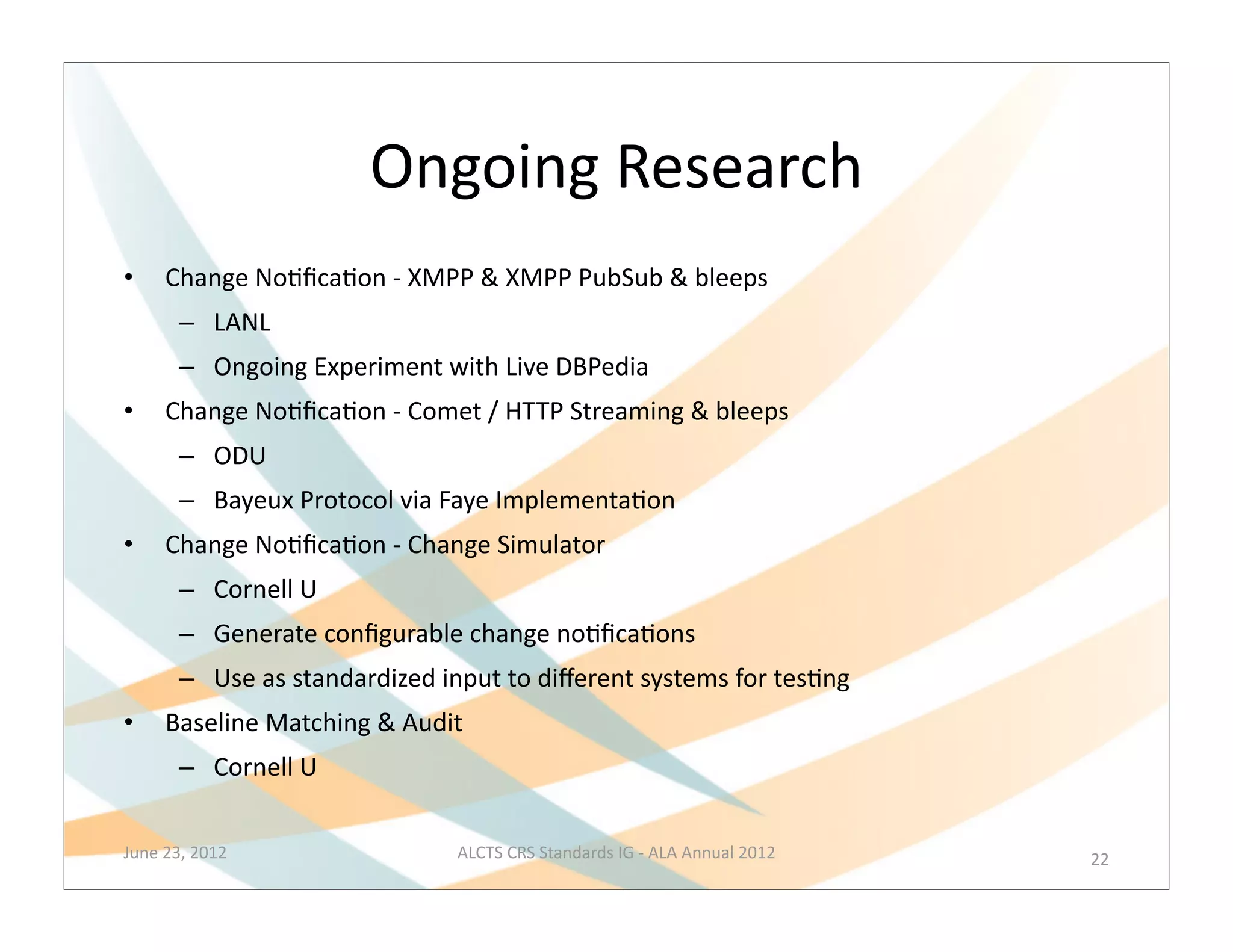 Ongoing Research

• Change Notification - XMPP & XMPP PubSub & bleeps
– LANL
– Ongoing Experiment with Live DBPedia
• Change Notification - Comet / HTTP Streaming & bleeps
– ODU
– Bayeux Protocol via Faye Implementation
• Change Notification - Change Simulator
– Cornell U
– Generate configurable change notifications
– Use as standardized input to different systems for testing
• Baseline Matching & Audit
– Cornell U

June 23, 2012

ALCTS CRS Standards IG - ALA Annual 2012

22